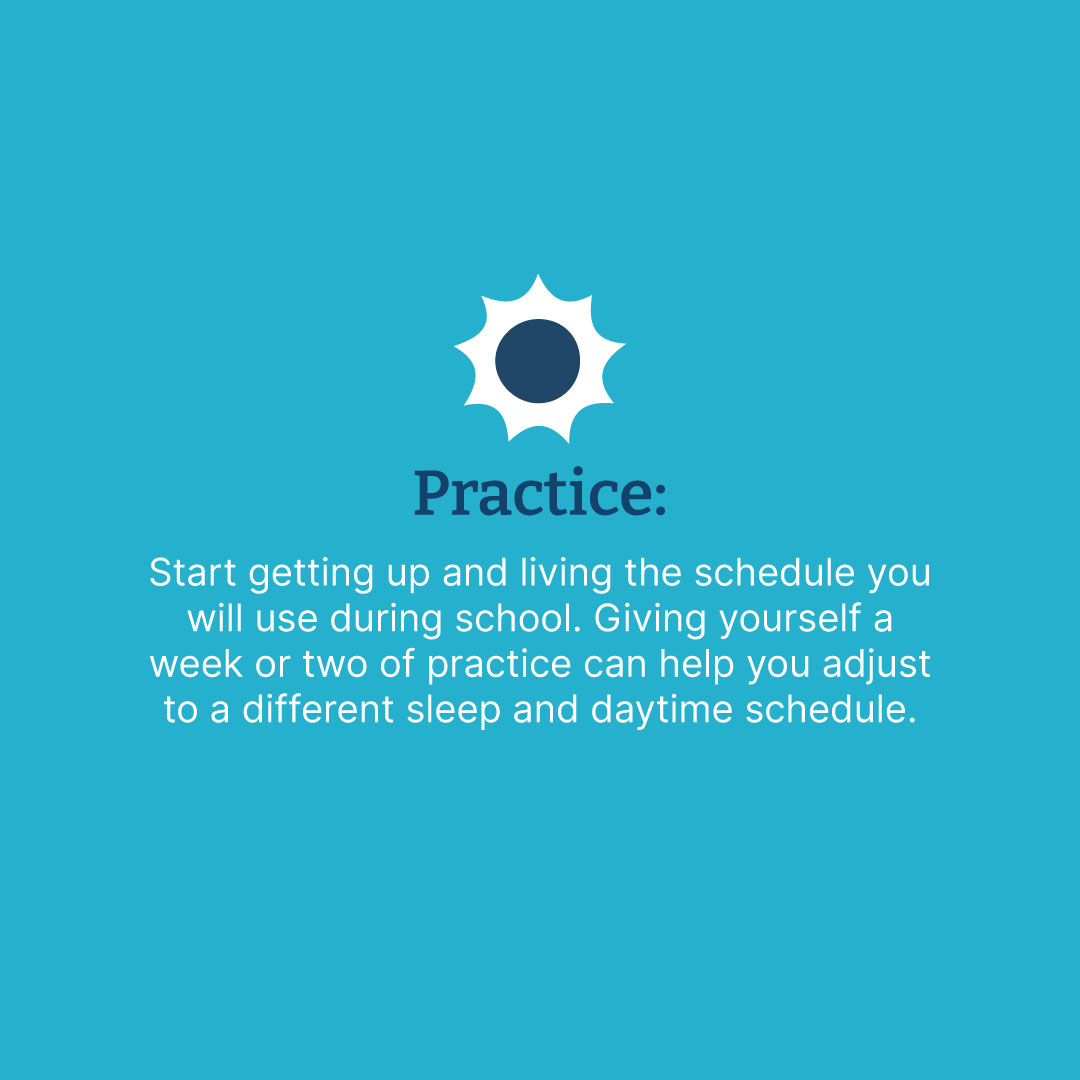 Practice:

Start getting up and living the schedule you will use during school. Giving yourself a week or two of practice can help you adjust to a different sleep and daytime schedule.